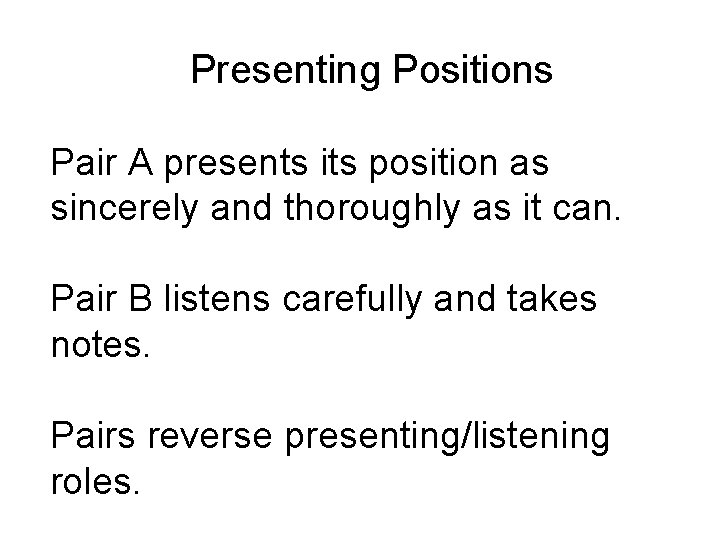 Presenting Positions

Pair A presents its position as sincerely and thoroughly as it can.

Pair B listens carefully and takes notes.

Pairs reverse presenting/listening roles.